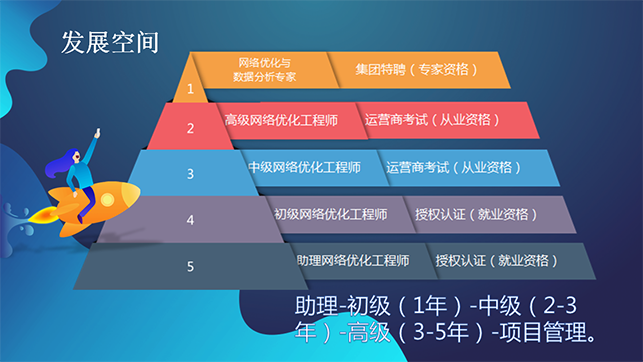 发展空间

1 网络优化与数据分析专家 集团特聘（专家资格）

2 高级网络优化工程师 运营商考试（从业资格）

3 中级网络优化工程师 运营商考试（从业资格）

4 初级网络优化工程师 授权认证（就业资格）

5 助理网络优化工程师 授权认证（就业资格）

助理-初级（1年）-中级（2-3年）-高级（3-5年）-项目管理。